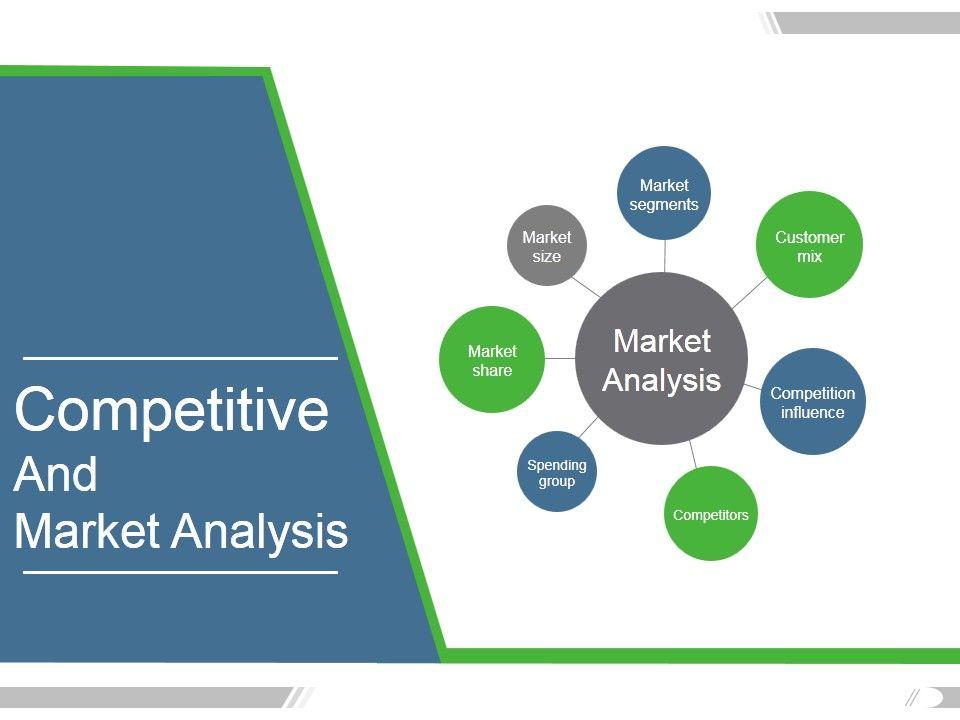 Competitive
And
Market Analysis

Market Analysis

Market segments

Customer mix

Competition influence

Competitors

Spending group

Market share

Market size